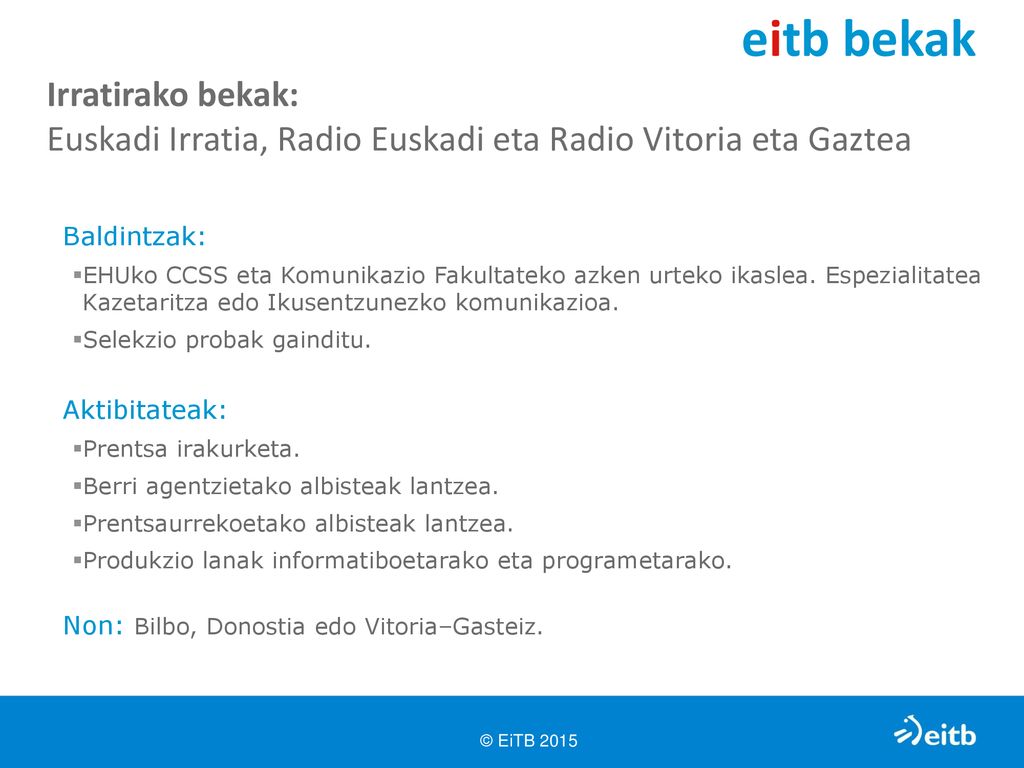 eitb bekak

Irratirako bekak:
Euskadi Irratia, Radio Euskadi eta Radio Vitoria eta Gaztea

Baldintzak:
▪EHUko CCSS eta Komunikazio Fakultateko azken urteko ikaslea. Espezialitatea Kazetaritza edo Ikusentzunezko komunikazioa.
▪Selekzio probak gainditu.

Aktibitateak:
▪Prentsa irakurketa.
▪Berri agentzietako albisteak lantzea.
▪Prentsaurrekoetako albisteak lantzea.
▪Produkzio lanak informatiboetarako eta programetarako.

Non: Bilbo, Donostia edo Vitoria–Gasteiz.

© EiTB 2015

eitb